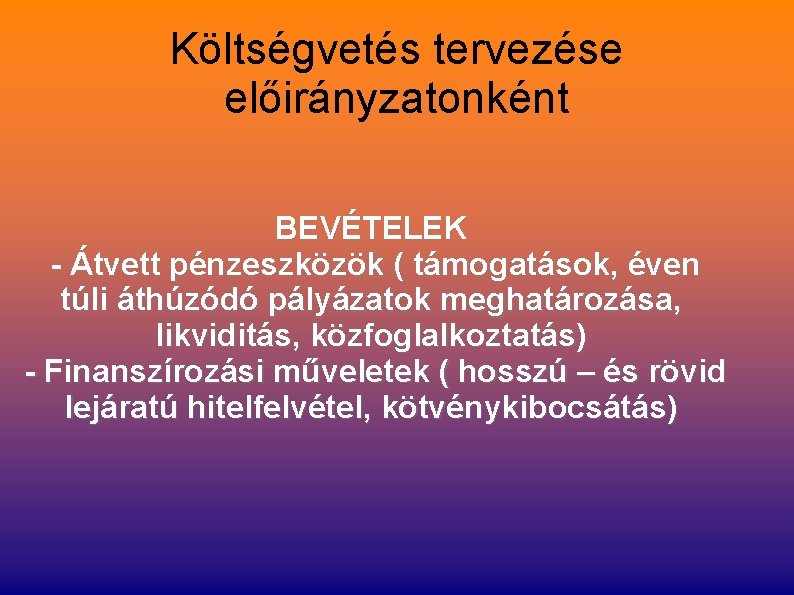 Költségvetés tervezése előirányzatonként

BEVÉTELEK
- Átvett pénzeszközök ( támogatások, éven túli áthúzódó pályázatok meghatározása, likviditás, közfoglalkoztatás)
- Finanszírozási műveletek ( hosszú – és rövid lejáratú hitelfelvétel, kötvénykibocsátás)